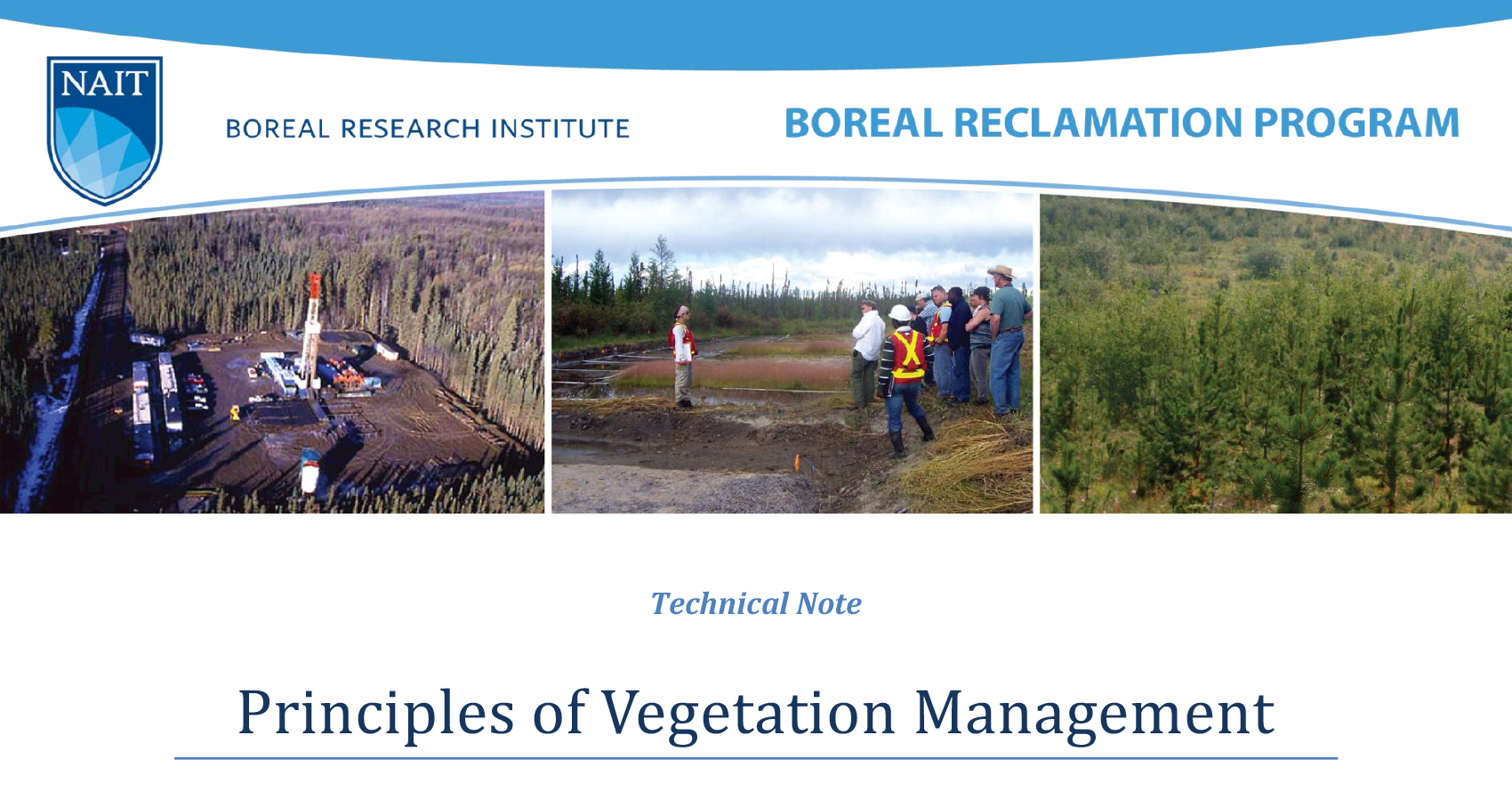 NAIT

BOREAL RESEARCH INSTITUTE

BOREAL RECLAMATION PROGRAM

Technical Note

Principles of Vegetation Management